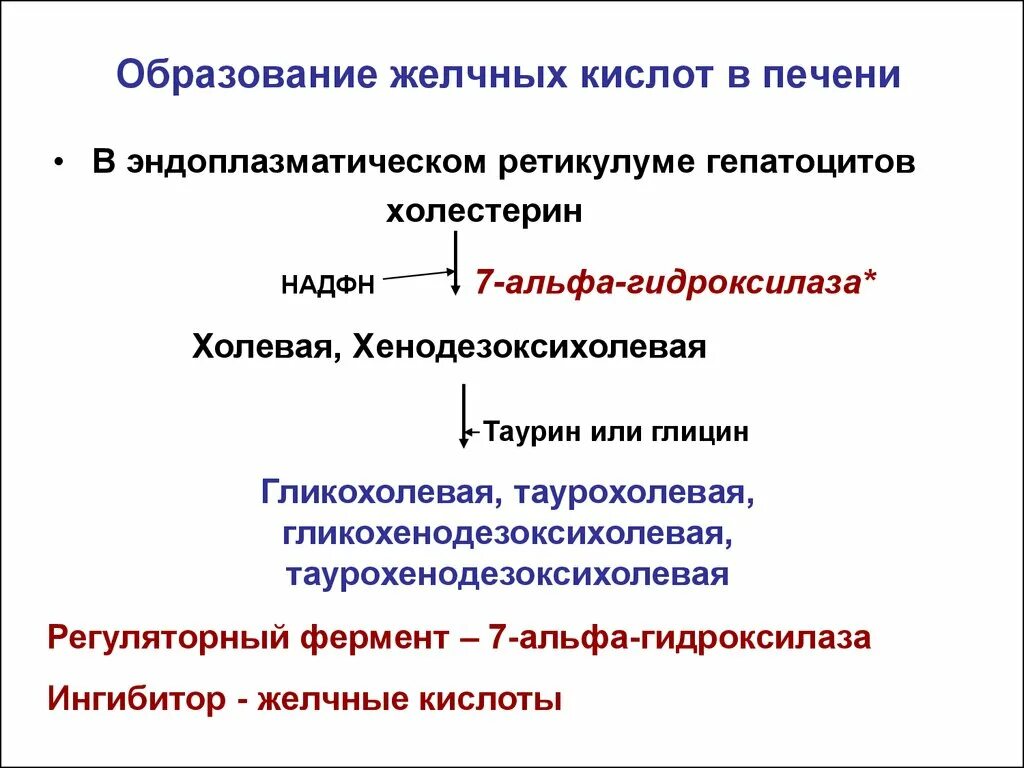 Образование желчных кислот в печени

• В эндоплазматическом ретикулуме гепатоцитов

холестерин

НАДФН 7-альфа-гидроксилаза*

Холевая, Хенодезоксихолевая

Таурин или глицин

Гликохолевая, таурохолевая, гликохенодезоксихолевая, таурохенодезоксихолевая

Регуляторный фермент – 7-альфа-гидроксилаза

Ингибитор - желчные кислоты